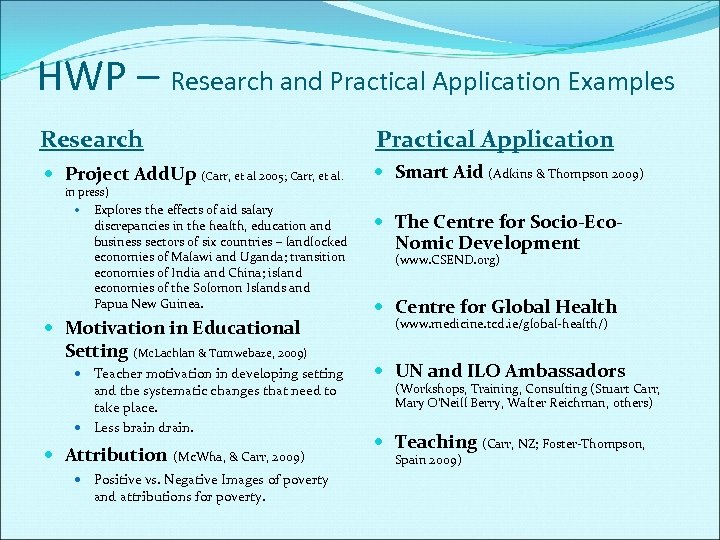 HWP – Research and Practical Application Examples

Research

- Project AddUp (Carr, et al 2005; Carr, et al. in press)
  - Explores the effects of aid salary discrepancies in the health, education and business sectors of six countries – landlocked economies of Malawi and Uganda; transition economies of India and China; island economies of the Solomon Islands and Papua New Guinea.
- Motivation in Educational Setting (McLachlan & Tumwebaze, 2009)
  - Teacher motivation in developing setting and the systematic changes that need to take place.
  - Less brain drain.
- Attribution (McWha, & Carr, 2009)
  - Positive vs. Negative Images of poverty and attributions for poverty.

Practical Application

- Smart Aid (Adkins & Thompson 2009)
- The Centre for Socio-Eco-Nomic Development (www.CSEND.org)
- Centre for Global Health (www.medicine.tcd.ie/global-health/)
- UN and ILO Ambassadors (Workshops, Training, Consulting (Stuart Carr, Mary O'Neill Berry, Walter Reichman, others)
- Teaching (Carr, NZ; Foster-Thompson, Spain 2009)